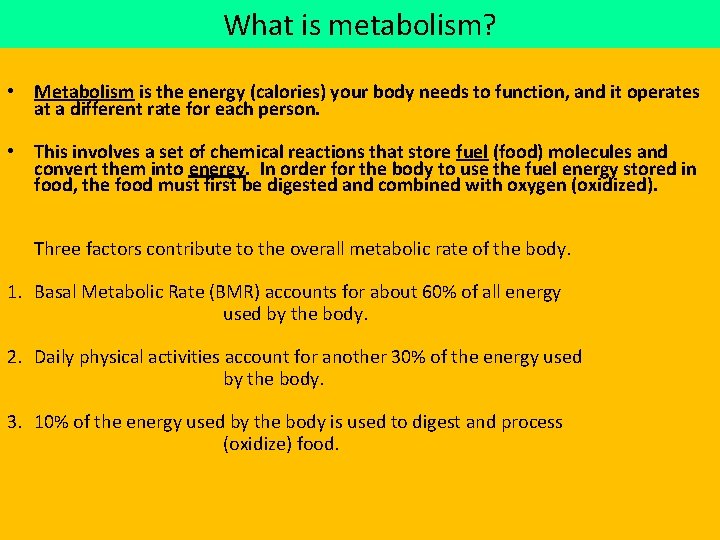 What is metabolism?

• Metabolism is the energy (calories) your body needs to function, and it operates at a different rate for each person.

• This involves a set of chemical reactions that store fuel (food) molecules and convert them into energy. In order for the body to use the fuel energy stored in food, the food must first be digested and combined with oxygen (oxidized).

Three factors contribute to the overall metabolic rate of the body.

1. Basal Metabolic Rate (BMR) accounts for about 60% of all energy used by the body.

2. Daily physical activities account for another 30% of the energy used by the body.

3. 10% of the energy used by the body is used to digest and process (oxidize) food.